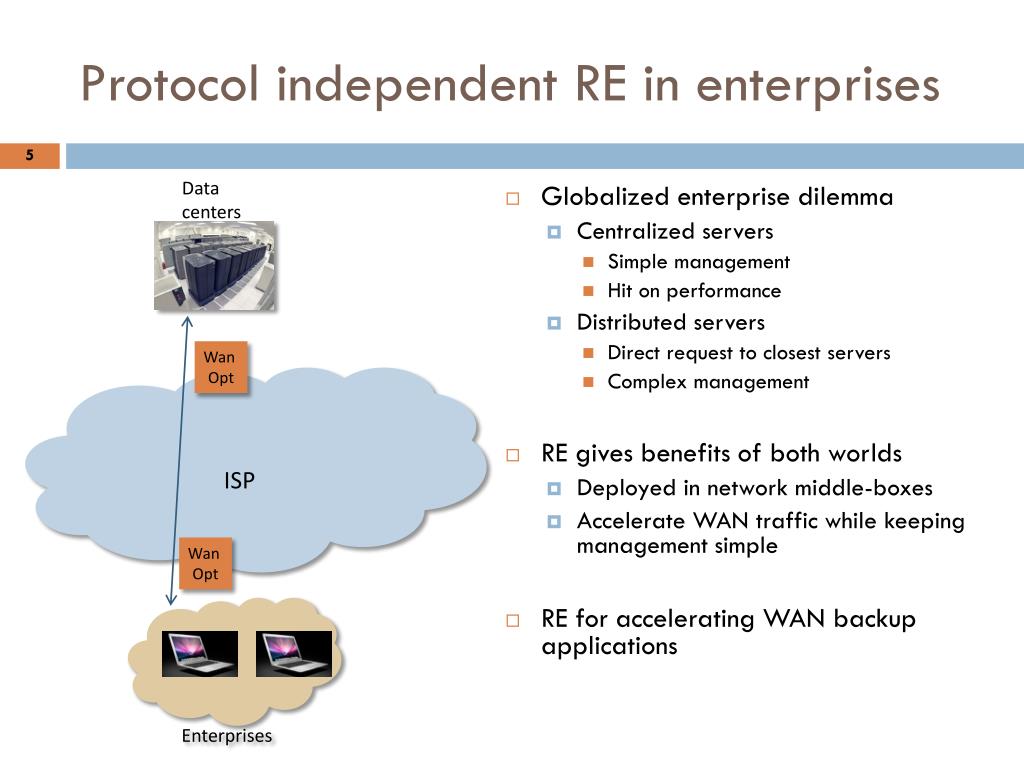 Protocol independent RE in enterprises

5

Data centers

Wan Opt

ISP

Wan Opt

Enterprises

Globalized enterprise dilemma
Centralized servers
Simple management
Hit on performance
Distributed servers
Direct request to closest servers
Complex management

RE gives benefits of both worlds
Deployed in network middle-boxes
Accelerate WAN traffic while keeping management simple

RE for accelerating WAN backup applications